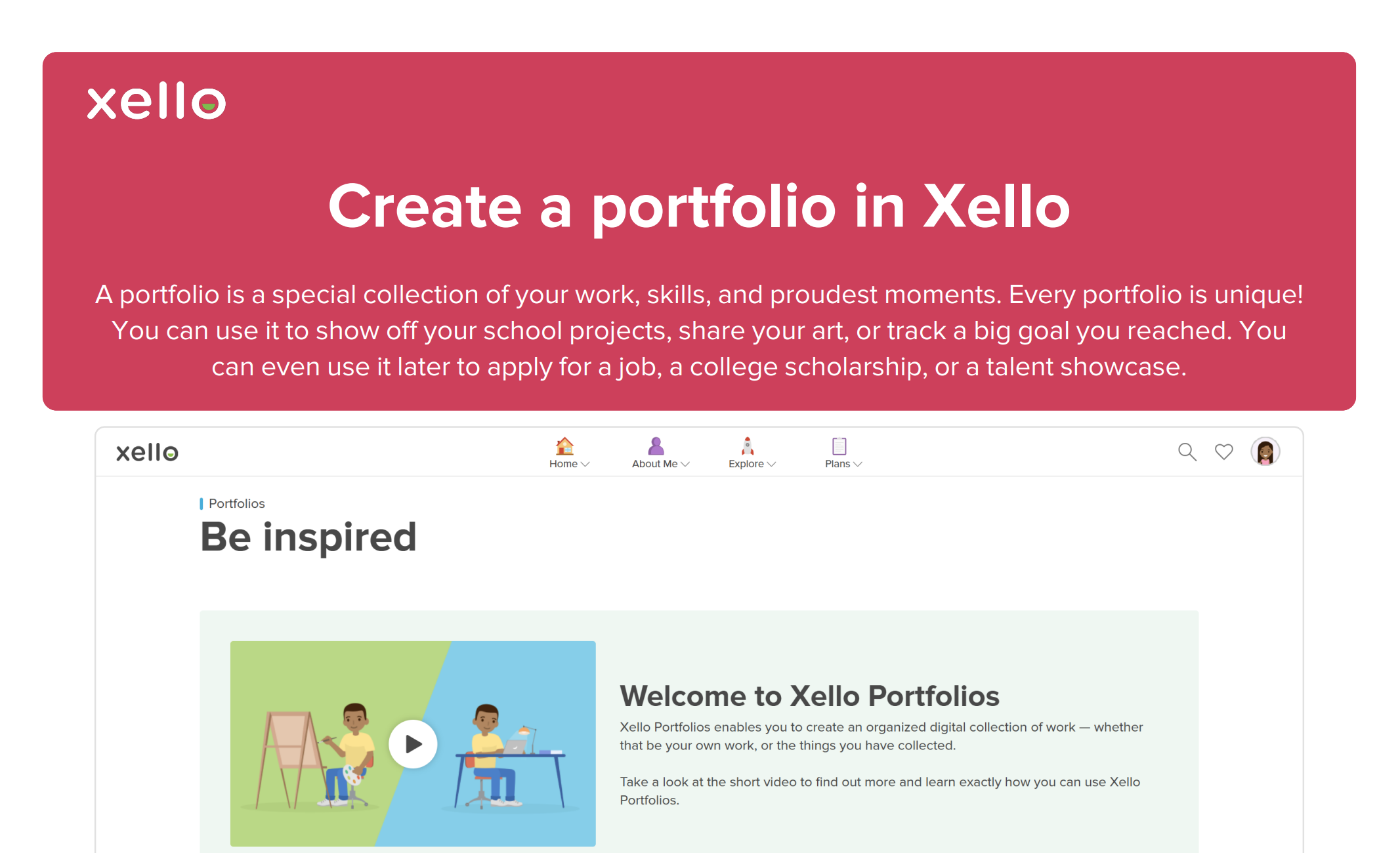 xello

Create a portfolio in Xello

A portfolio is a special collection of your work, skills, and proudest moments. Every portfolio is unique! You can use it to show off your school projects, share your art, or track a big goal you reached. You can even use it later to apply for a job, a college scholarship, or a talent showcase.

xello

Home About Me Explore Plans

Portfolios

Be inspired

Welcome to Xello Portfolios

Xello Portfolios enables you to create an organized digital collection of work — whether that be your own work, or the things you have collected.

Take a look at the short video to find out more and learn exactly how you can use Xello Portfolios.